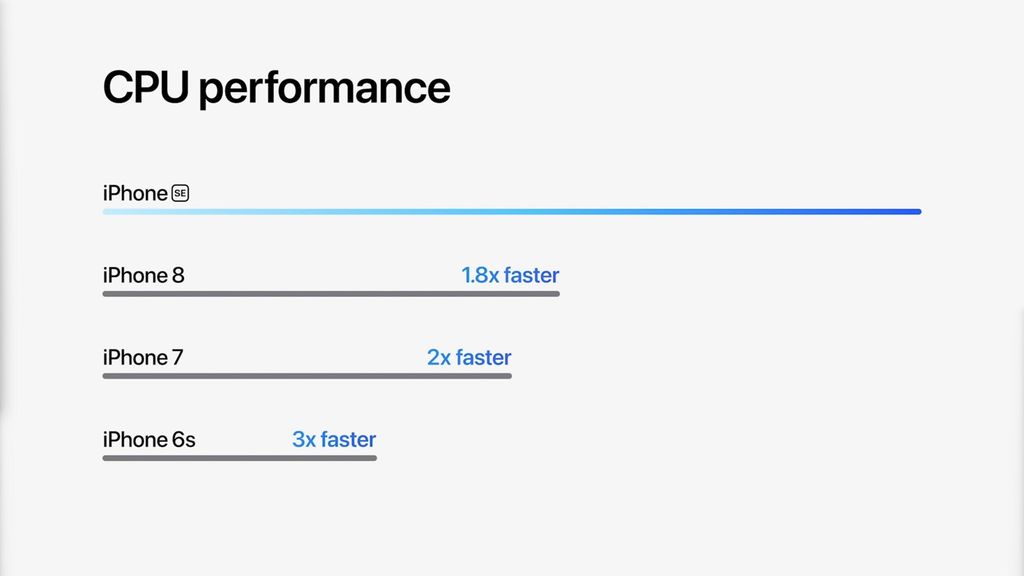 CPU performance

iPhone SE

iPhone 8 1.8x faster

iPhone 7 2x faster

iPhone 6s 3x faster